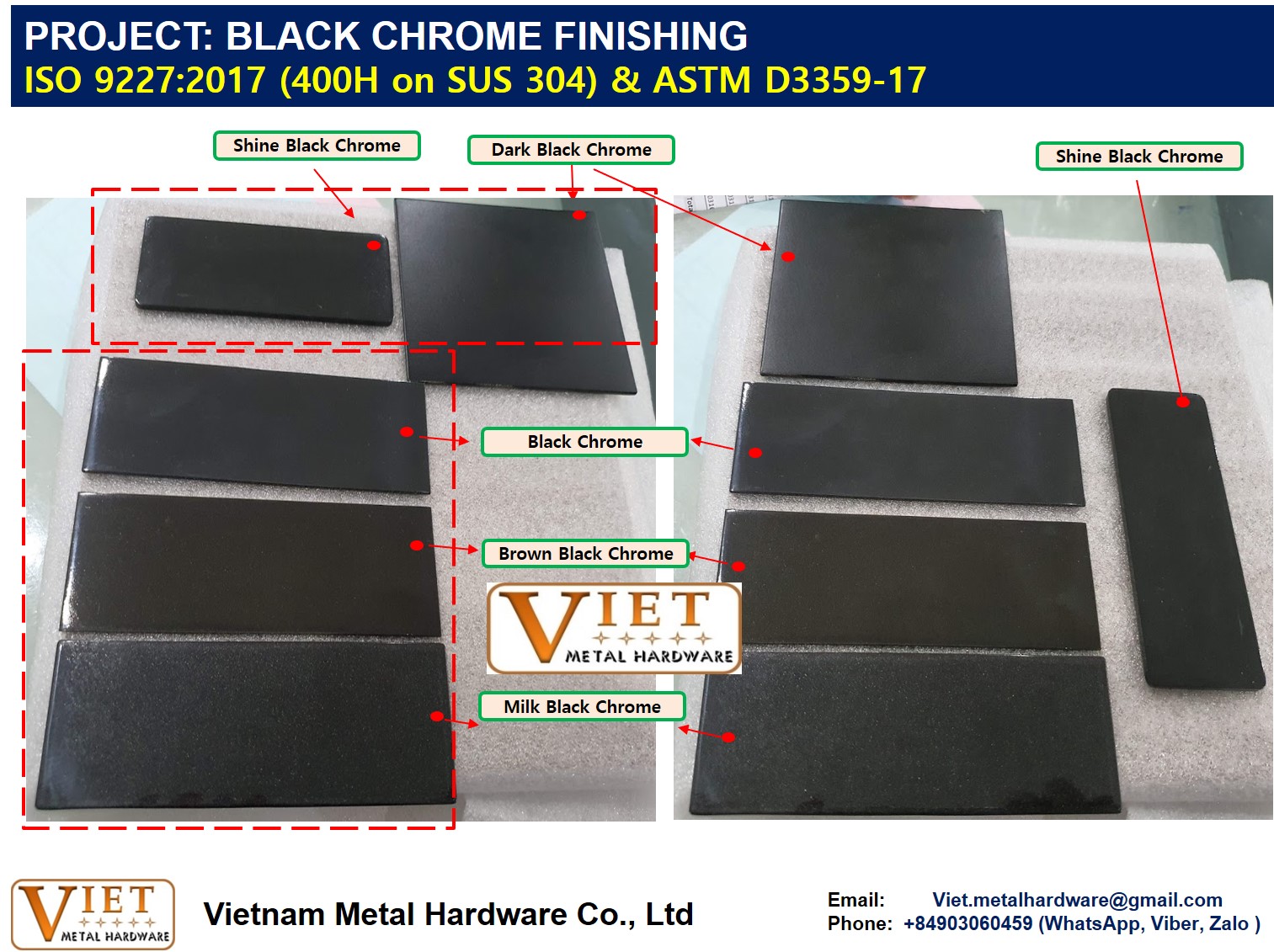 PROJECT: BLACK CHROME FINISHING
ISO 9227:2017 (400H on SUS 304) & ASTM D3359-17

Shine Black Chrome

Dark Black Chrome

Shine Black Chrome

Black Chrome

Brown Black Chrome

VIET
METAL HARDWARE

Milk Black Chrome

VIET
METAL HARDWARE

Vietnam Metal Hardware Co., Ltd

Email: Viet.metalhardware@gmail.com
Phone: +84903060459 (WhatsApp, Viber, Zalo )